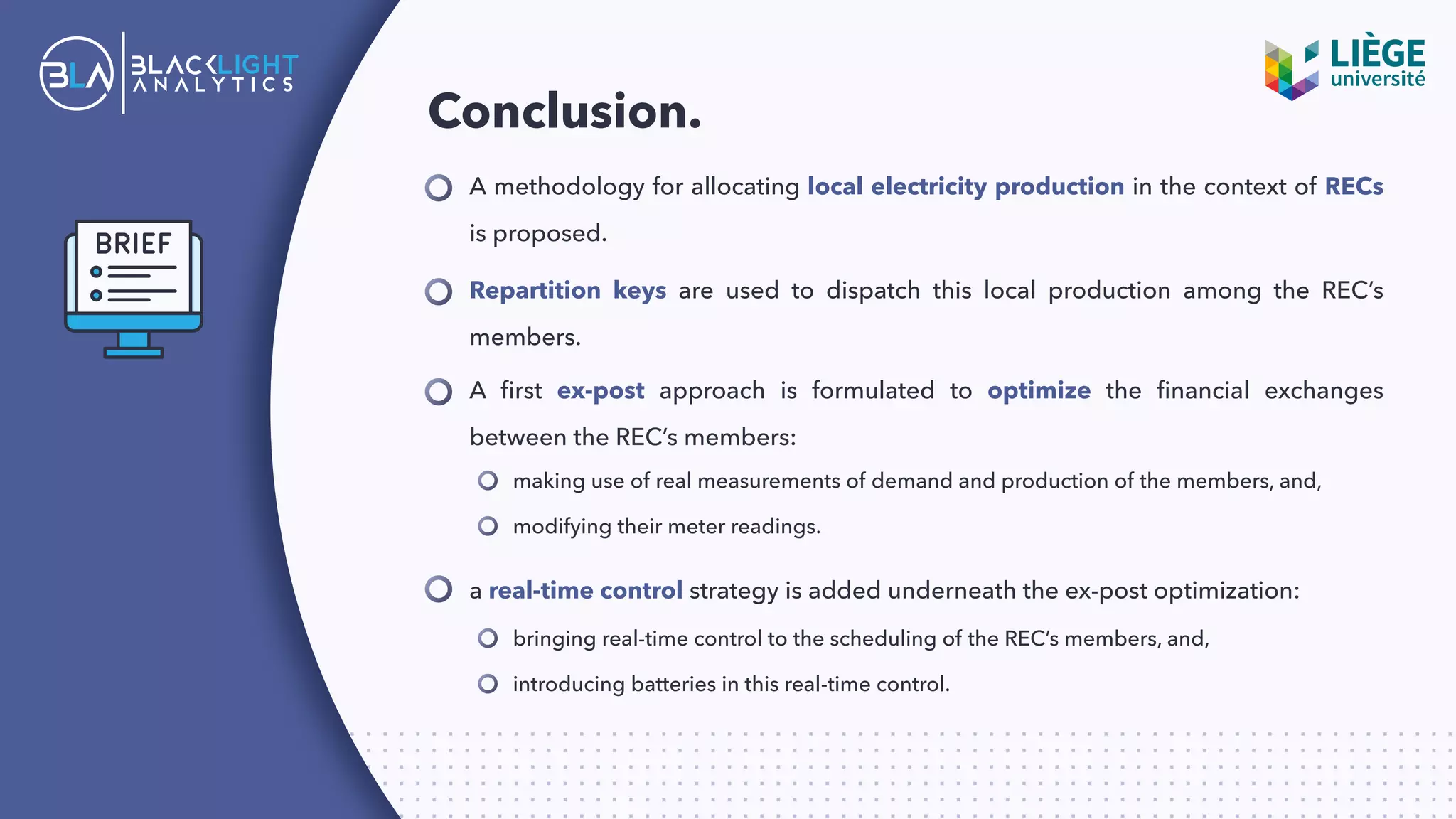 BLA BLACKLIGHT ANALYTICS

LIÈGE université

BRIEF

Conclusion.

A methodology for allocating local electricity production in the context of RECs is proposed.

Repartition keys are used to dispatch this local production among the REC's members.

A first ex-post approach is formulated to optimize the financial exchanges between the REC's members:

making use of real measurements of demand and production of the members, and,

modifying their meter readings.

a real-time control strategy is added underneath the ex-post optimization:

bringing real-time control to the scheduling of the REC's members, and,

introducing batteries in this real-time control.